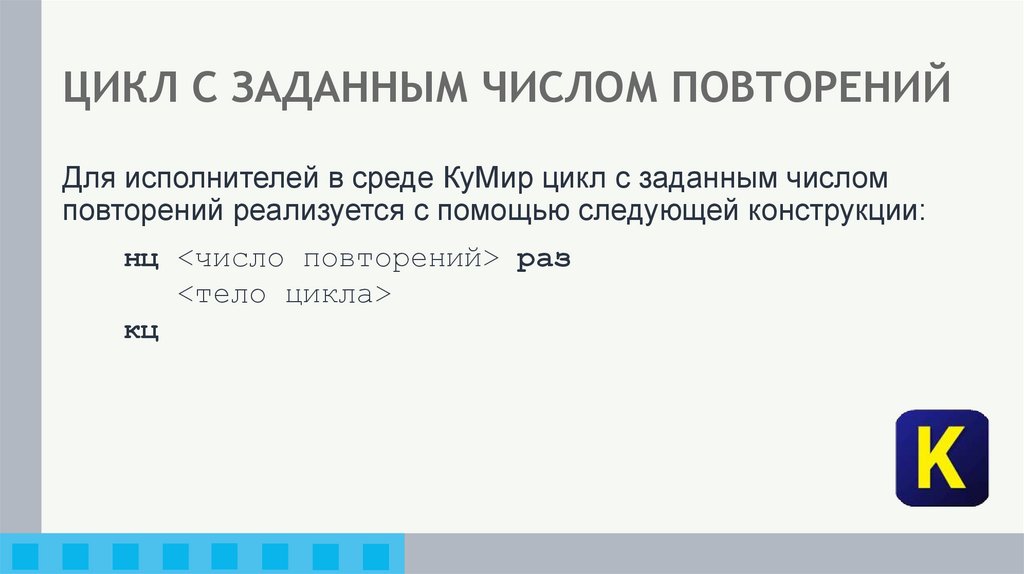 ЦИКЛ С ЗАДАННЫМ ЧИСЛОМ ПОВТОРЕНИЙ

Для исполнителей в среде КуМир цикл с заданным числом повторений реализуется с помощью следующей конструкции:

нц <число повторений> раз
<тело цикла>
кц

К